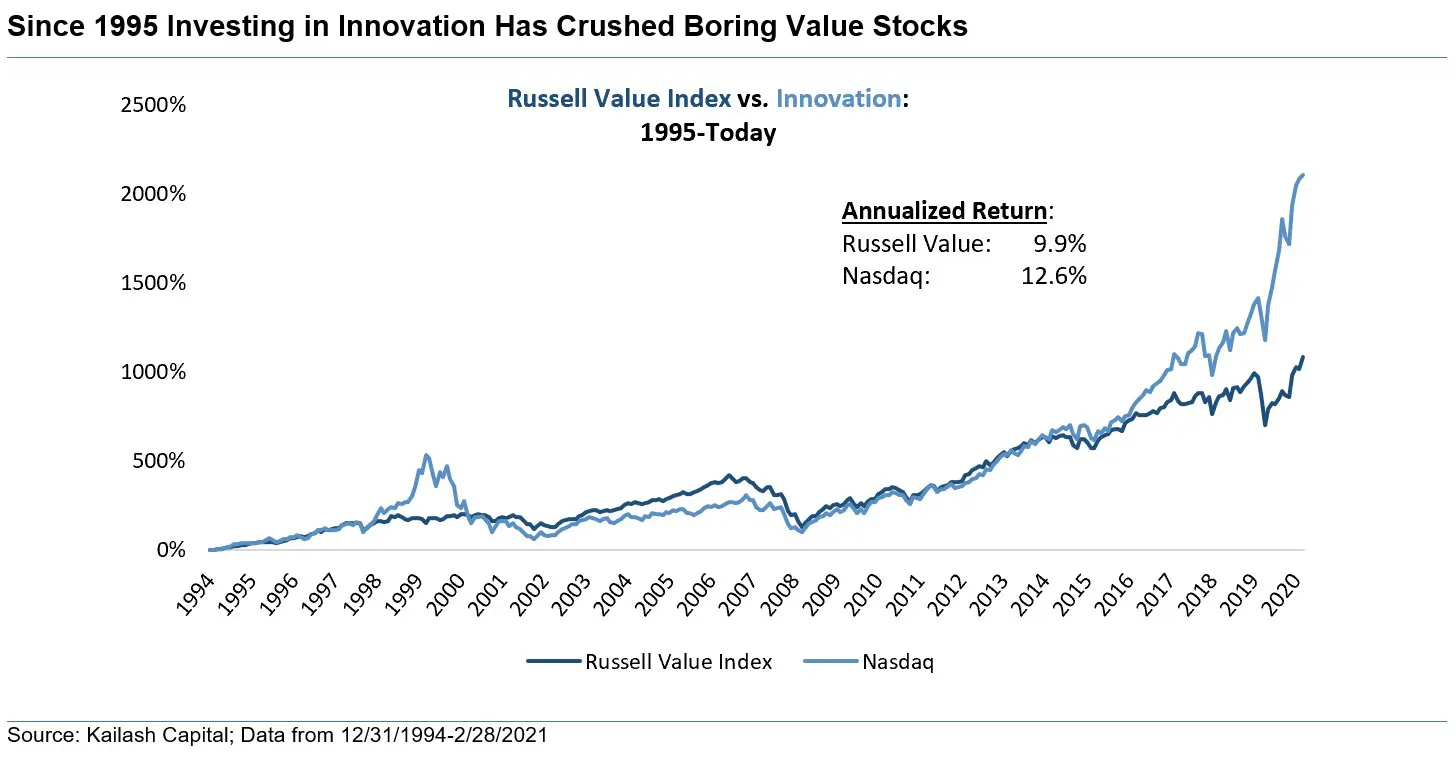 Since 1995 Investing in Innovation Has Crushed Boring Value Stocks

Russell Value Index vs. Innovation:
1995-Today

Annualized Return:
Russell Value: 9.9%
Nasdaq: 12.6%

2500%
2000%
1500%
1000%
500%
0%

1994 1995 1996 1997 1998 1999 2000 2001 2002 2003 2004 2005 2006 2007 2008 2009 2010 2011 2012 2013 2014 2015 2016 2017 2018 2019 2020

Russell Value Index Nasdaq

Source: Kailash Capital; Data from 12/31/1994-2/28/2021